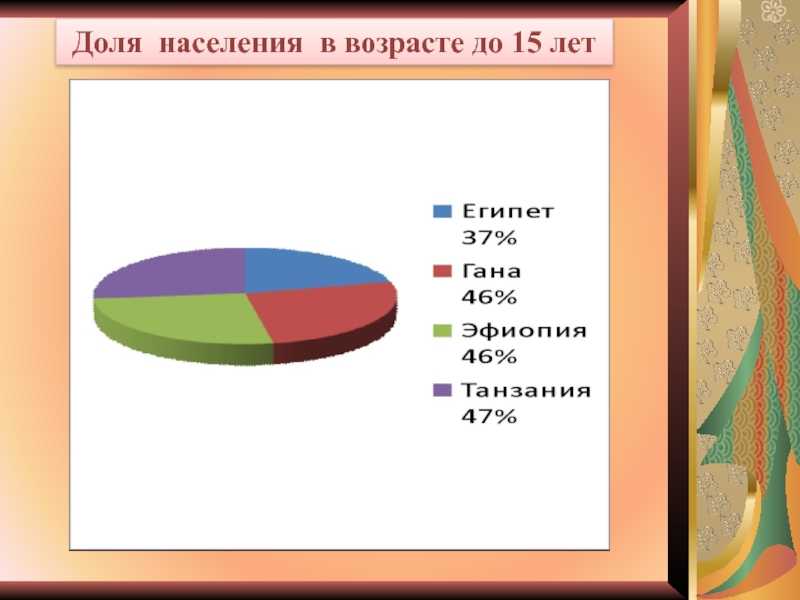 Доля населения в возрасте до 15 лет

Египет 37%
Гана 46%
Эфиопия 46%
Танзания 47%